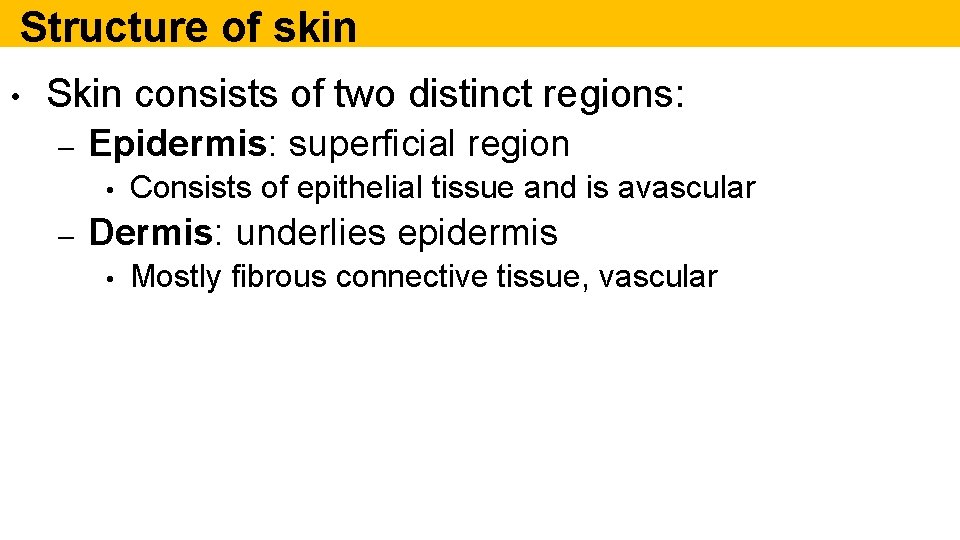 Structure of skin

• Skin consists of two distinct regions:
– Epidermis: superficial region
• Consists of epithelial tissue and is avascular
– Dermis: underlies epidermis
• Mostly fibrous connective tissue, vascular